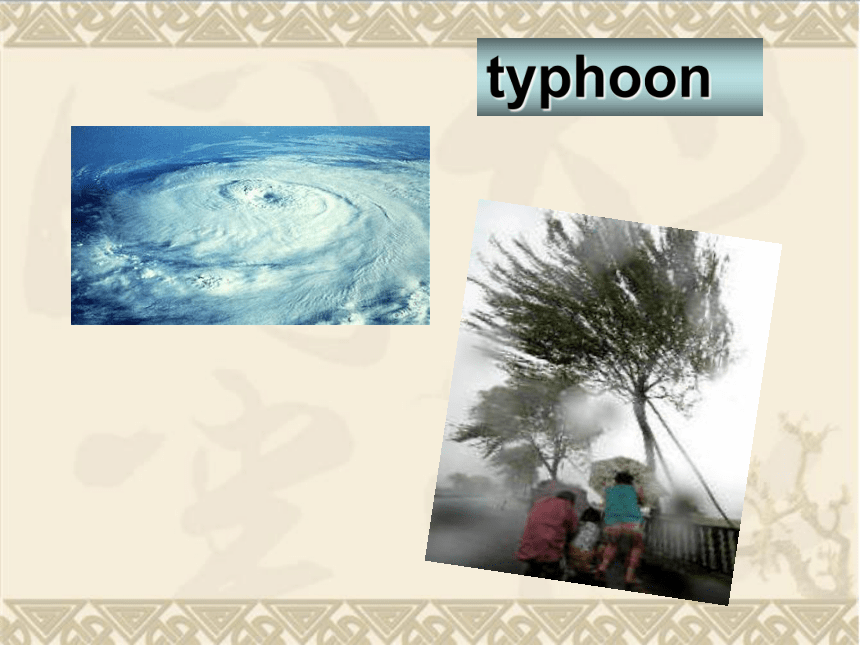 typhoon